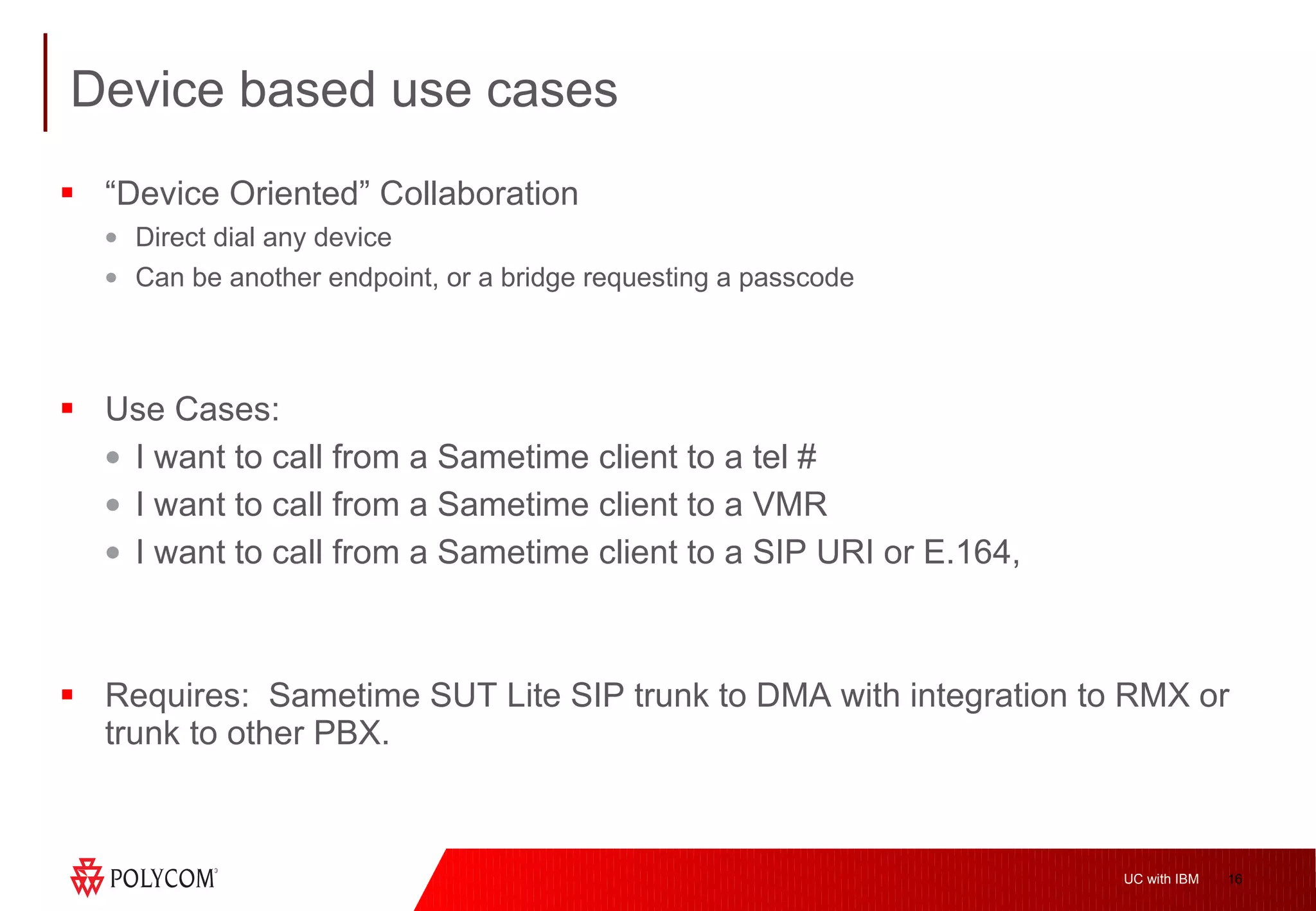 Device based use cases

▪ “Device Oriented” Collaboration
• Direct dial any device
• Can be another endpoint, or a bridge requesting a passcode

▪ Use Cases:
• I want to call from a Sametime client to a tel #
• I want to call from a Sametime client to a VMR
• I want to call from a Sametime client to a SIP URI or E.164,

▪ Requires: Sametime SUT Lite SIP trunk to DMA with integration to RMX or trunk to other PBX.

POLYCOM

UC with IBM 16